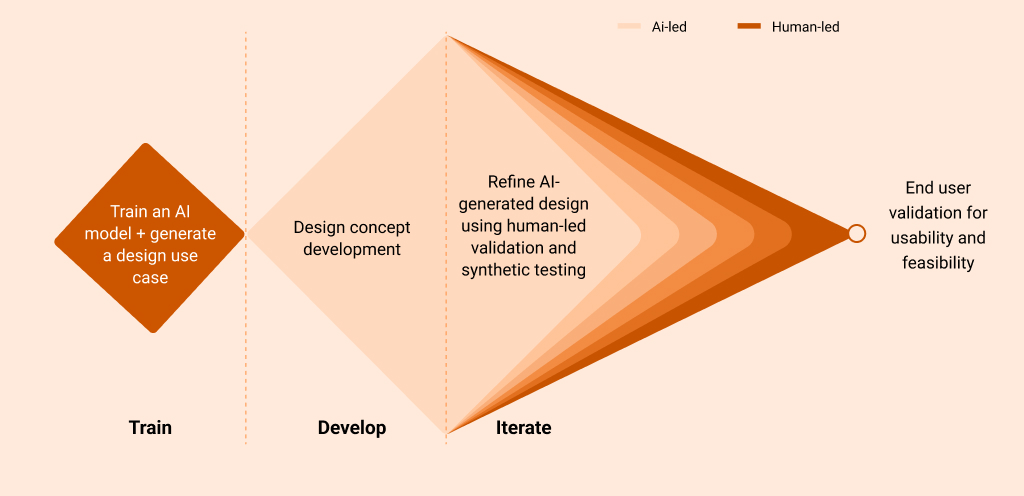 Ai-led

Human-led

Train an AI model + generate a design use case

Design concept development

Refine AI-generated design using human-led validation and synthetic testing

End user validation for usability and feasibility

Train

Develop

Iterate